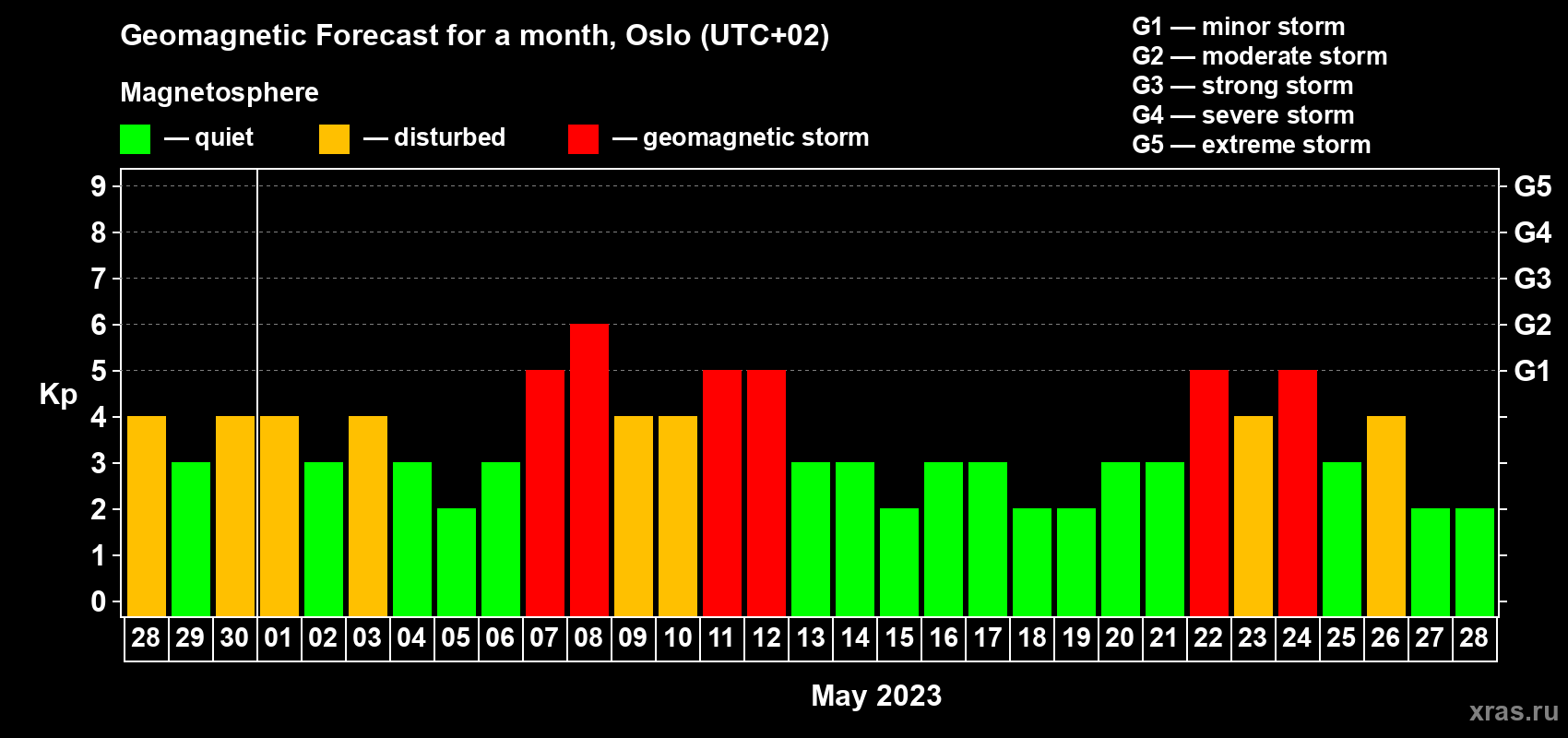 Geomagnetic Forecast for a month, Oslo (UTC+02)

Magnetosphere

— quiet — disturbed — geomagnetic storm

G1 — minor storm
G2 — moderate storm
G3 — strong storm
G4 — severe storm
G5 — extreme storm

Kp

9 8 7 6 5 4 3 2 1 0

G5 G4 G3 G2 G1

28 29 30 01 02 03 04 05 06 07 08 09 10 11 12 13 14 15 16 17 18 19 20 21 22 23 24 25 26 27 28

May 2023

xras.ru